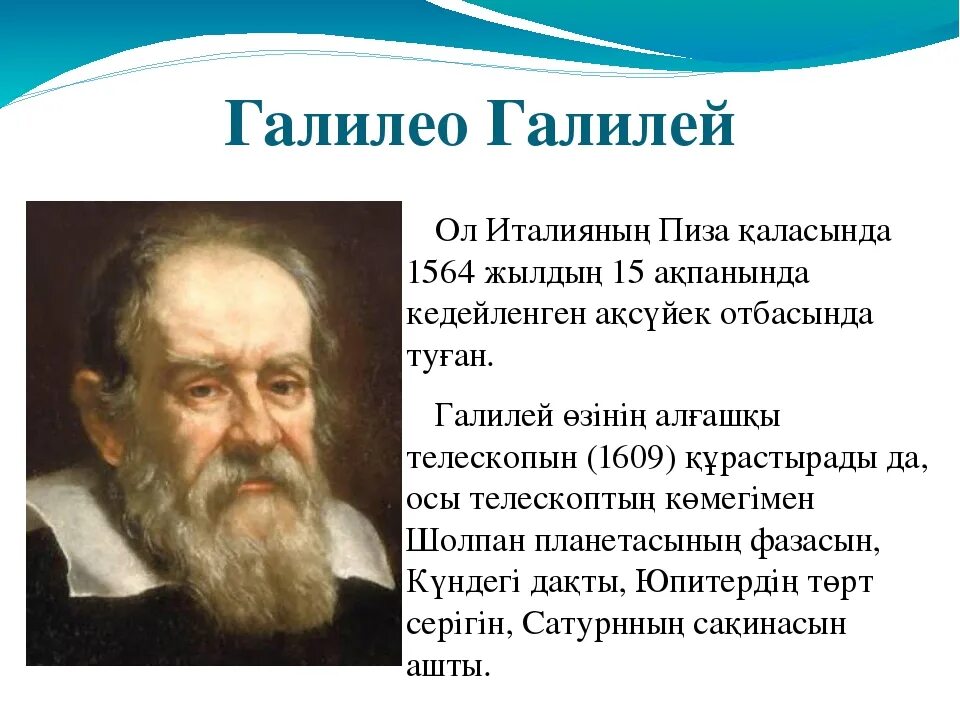 Галилео Галилей

Ол Италияның Пиза қаласында 1564 жылдың 15 ақпанында кедейленген ақсүйек отбасында туған.

Галилей өзінің алғашқы телескопын (1609) құрастырады да, осы телескоптың көмегімен Шолпан планетасының фазасын, Күндегі дақты, Юпитердің төрт серігін, Сатурнның сақинасын ашты.